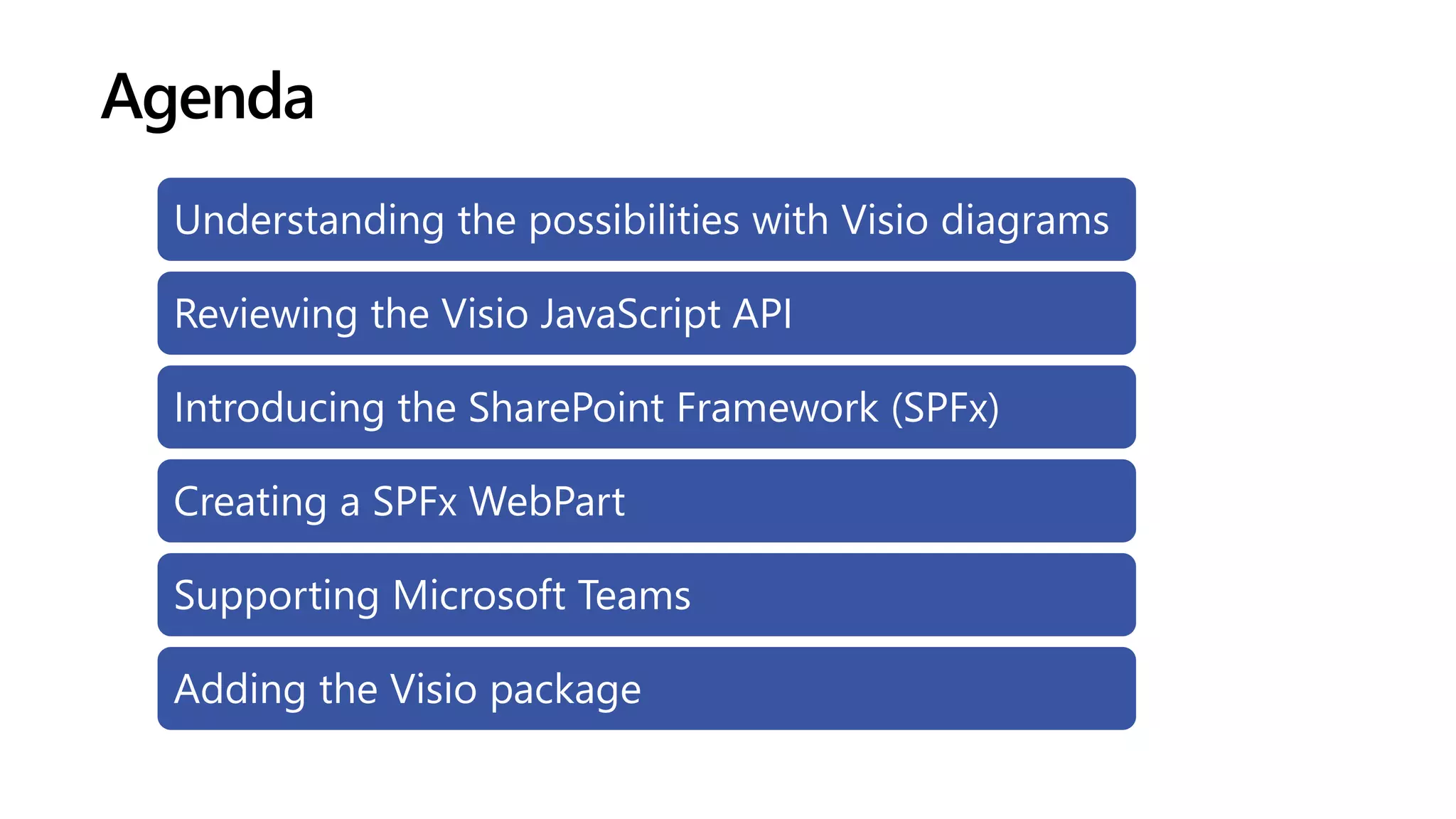 Agenda

Understanding the possibilities with Visio diagrams

Reviewing the Visio JavaScript API

Introducing the SharePoint Framework (SPFx)

Creating a SPFx WebPart

Supporting Microsoft Teams

Adding the Visio package